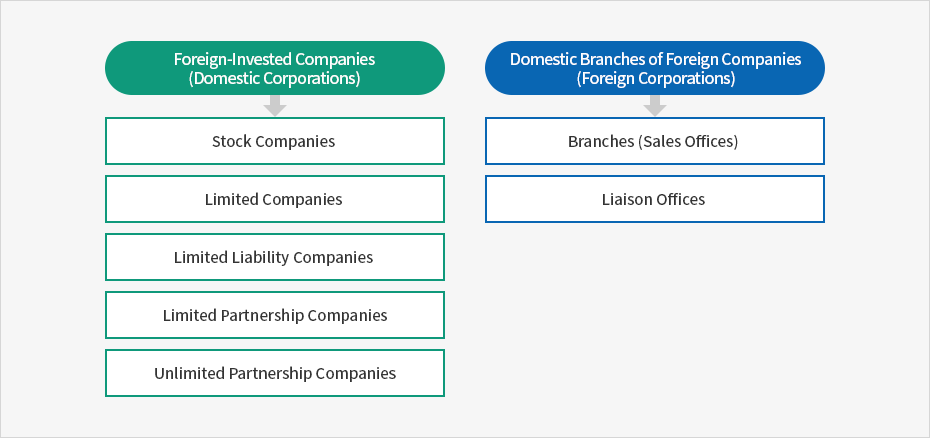 Foreign-Invested Companies
(Domestic Corporations)

Stock Companies

Limited Companies

Limited Liability Companies

Limited Partnership Companies

Unlimited Partnership Companies

Domestic Branches of Foreign Companies
(Foreign Corporations)

Branches (Sales Offices)

Liaison Offices